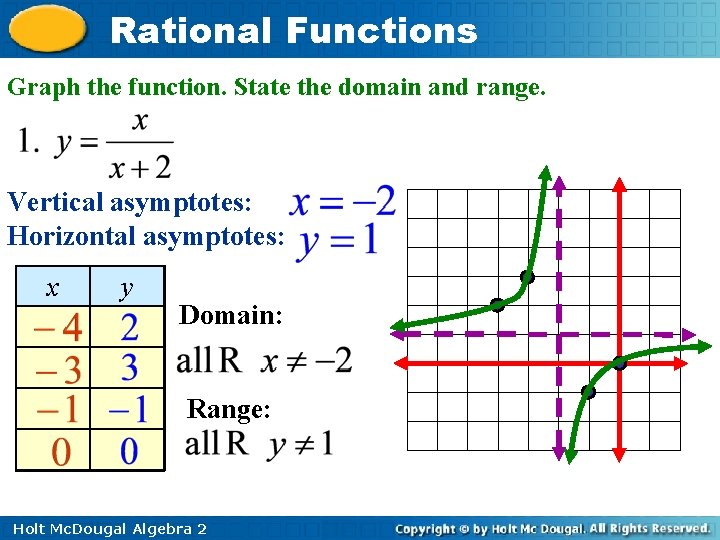 Rational Functions

Graph the function. State the domain and range.

1. $y = \frac{x}{x+2}$

Vertical asymptotes: $x = -2$

Horizontal asymptotes: $y = 1$

| $x$ | $y$ |
|---|---|
| $-4$ | $2$ |
| $-3$ | $3$ |
| $-1$ | $-1$ |
| $0$ | $0$ |

Domain:
all R $x \neq -2$

Range:
all R $y \neq 1$

Holt McDougal Algebra 2

Copyright © by Holt Mc Dougal. All Rights Reserved.